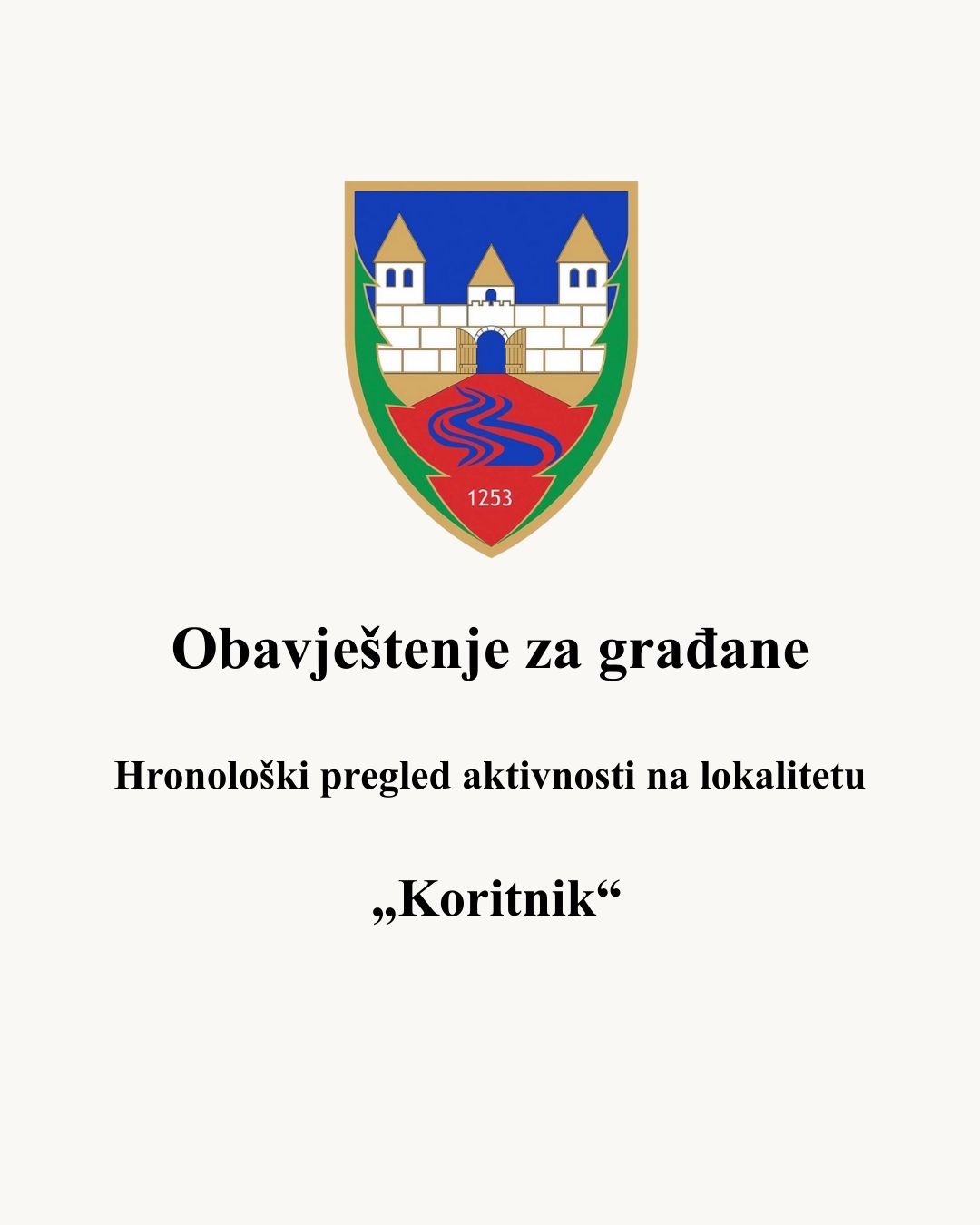 1253

Obavještenje za građane

Hronološki pregled aktivnosti na lokalitetu

„Koritnik“